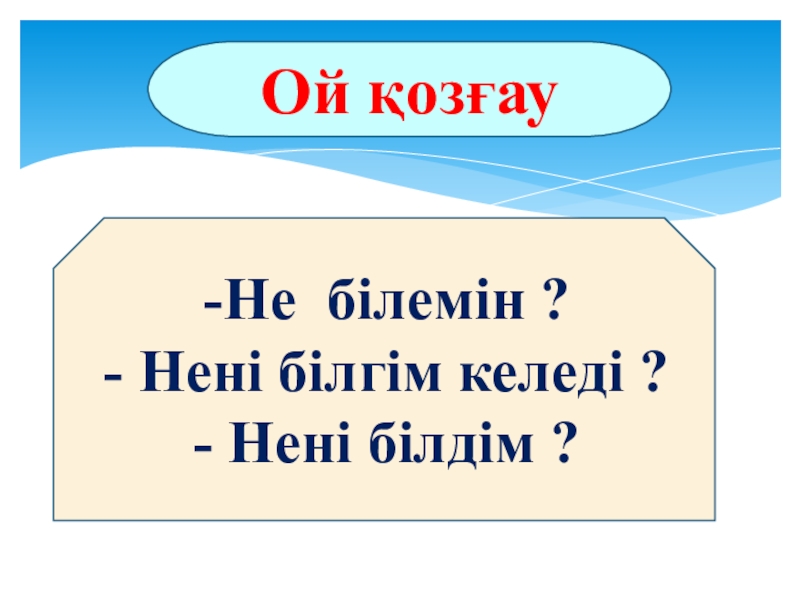 Ой қозғау

-Не білемін ?
- Нені білгім келеді ?
- Нені білдім ?